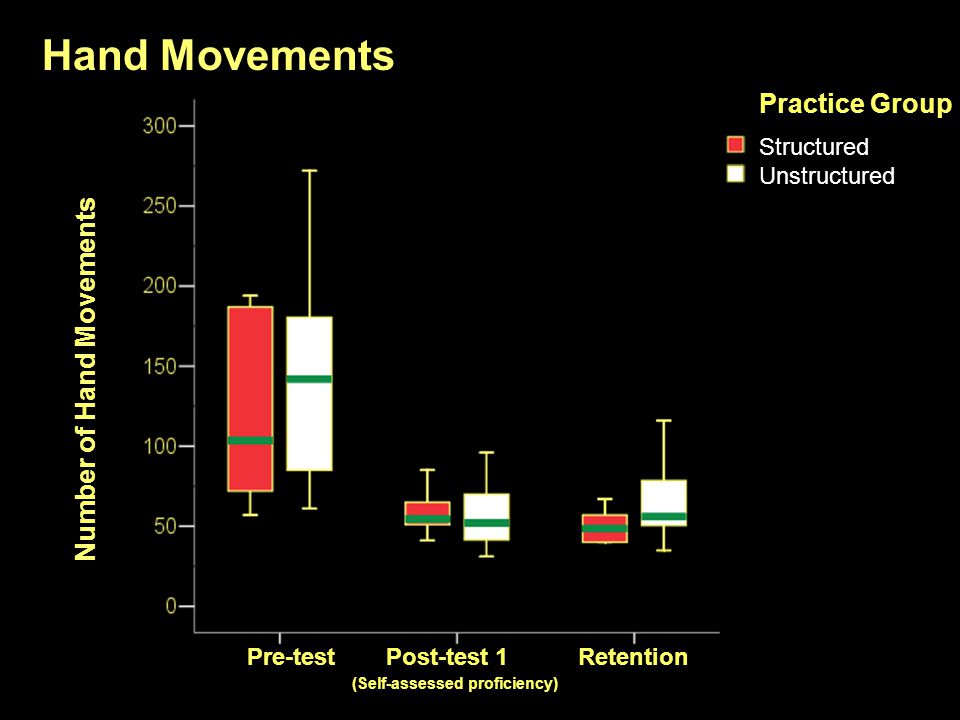 Hand Movements

Practice Group
Structured
Unstructured

Number of Hand Movements

300
250
200
150
100
50
0

Pre-test
Post-test 1
(Self-assessed proficiency)
Retention